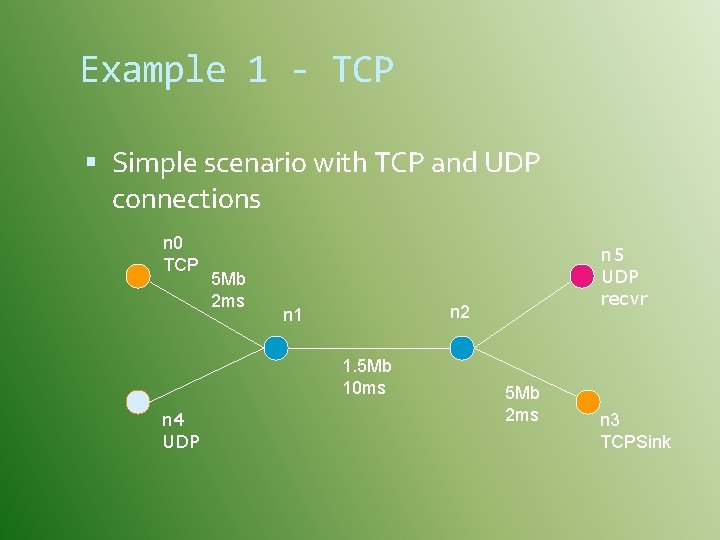 Example 1 - TCP

▪ Simple scenario with TCP and UDP connections

n0
TCP

5Mb
2ms

n1

n2

n5
UDP
recvr

1.5Mb
10ms

5Mb
2ms

n4
UDP

n3
TCPSink